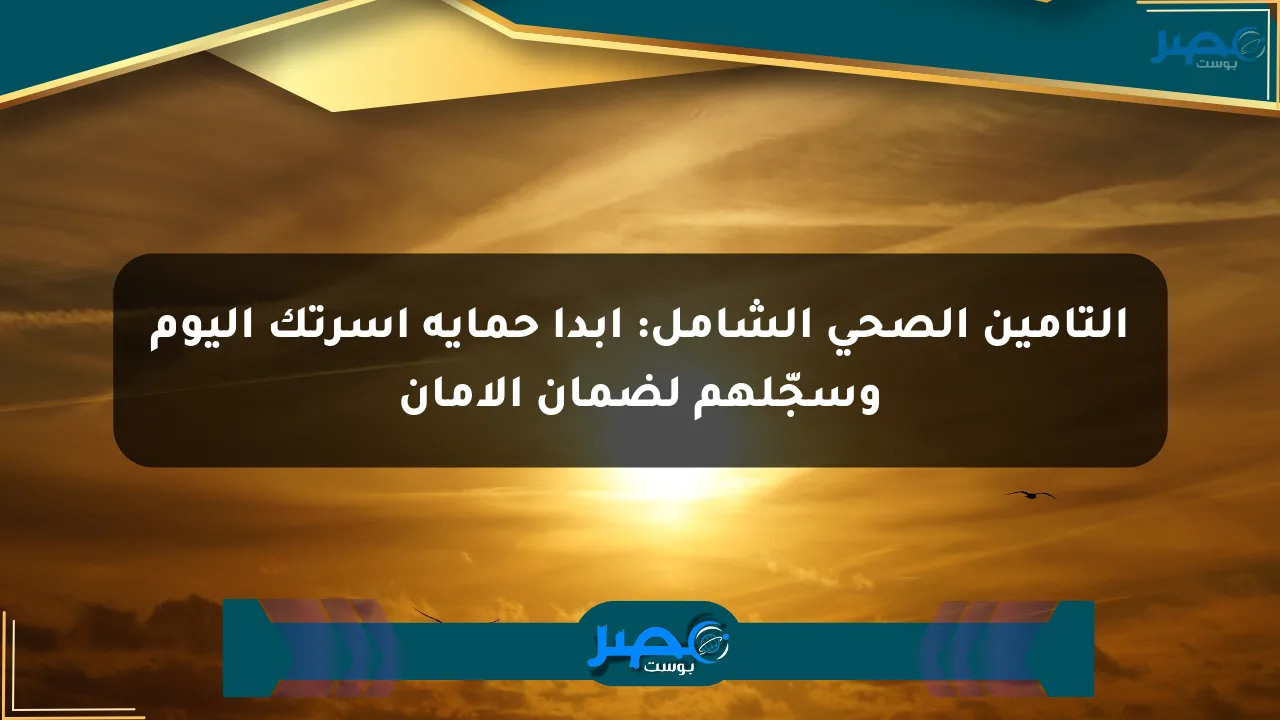 مصر بوست

التامين الصحي الشامل: ابدا حمايه اسرتك اليوم وسجّلهم لضمان الامان

مصر بوست